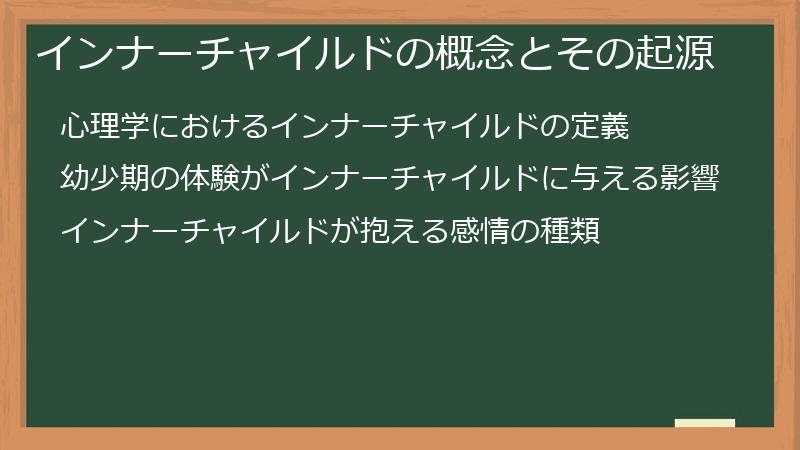 インナーチャイルドの概念とその起源

心理学におけるインナーチャイルドの定義

幼少期の体験がインナーチャイルドに与える影響

インナーチャイルドが抱える感情の種類